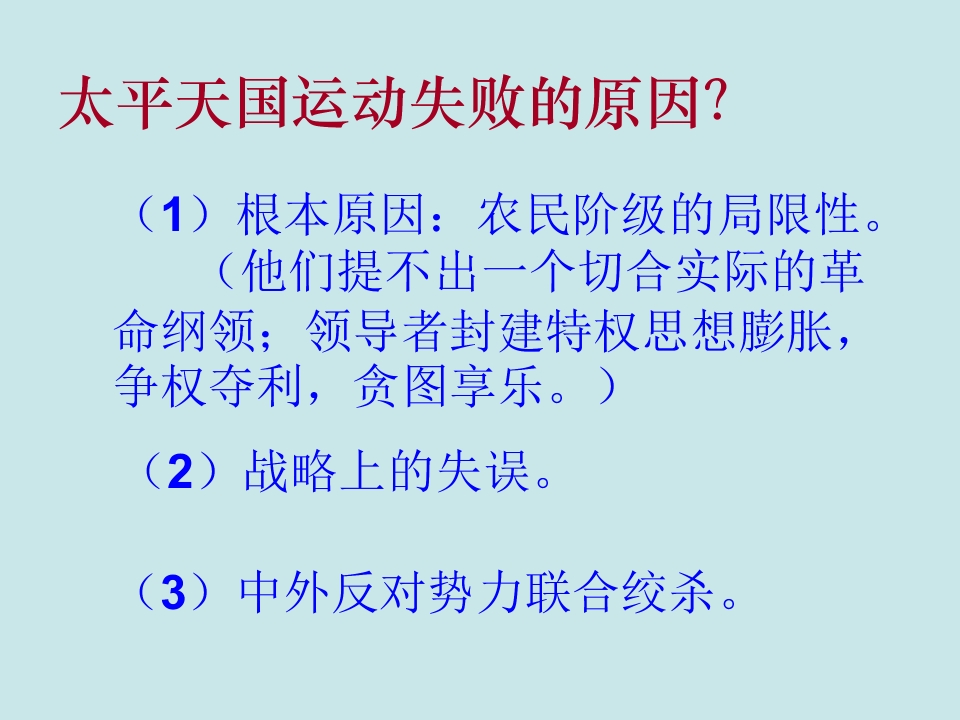 太平天国运动失败的原因?

（1）根本原因：农民阶级的局限性。（他们提不出一个切合实际的革命纲领；领导者封建特权思想膨胀，争权夺利，贪图享乐。）

（2）战略上的失误。

（3）中外反对势力联合绞杀。